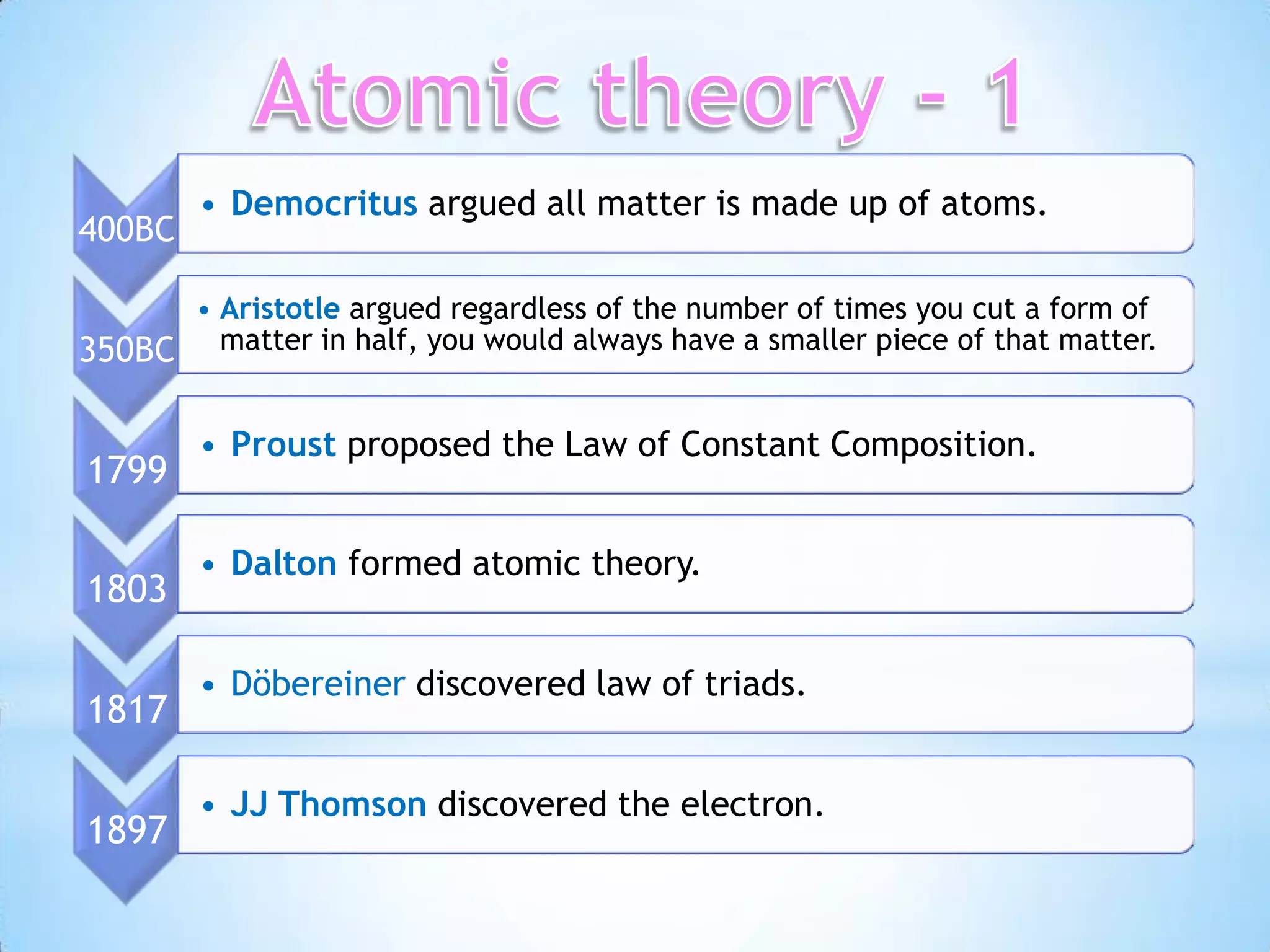 Atomic theory - 1

400BC

• Democritus argued all matter is made up of atoms.

350BC

• Aristotle argued regardless of the number of times you cut a form of matter in half, you would always have a smaller piece of that matter.

1799

• Proust proposed the Law of Constant Composition.

1803

• Dalton formed atomic theory.

1817

• Döbereiner discovered law of triads.

1897

• JJ Thomson discovered the electron.